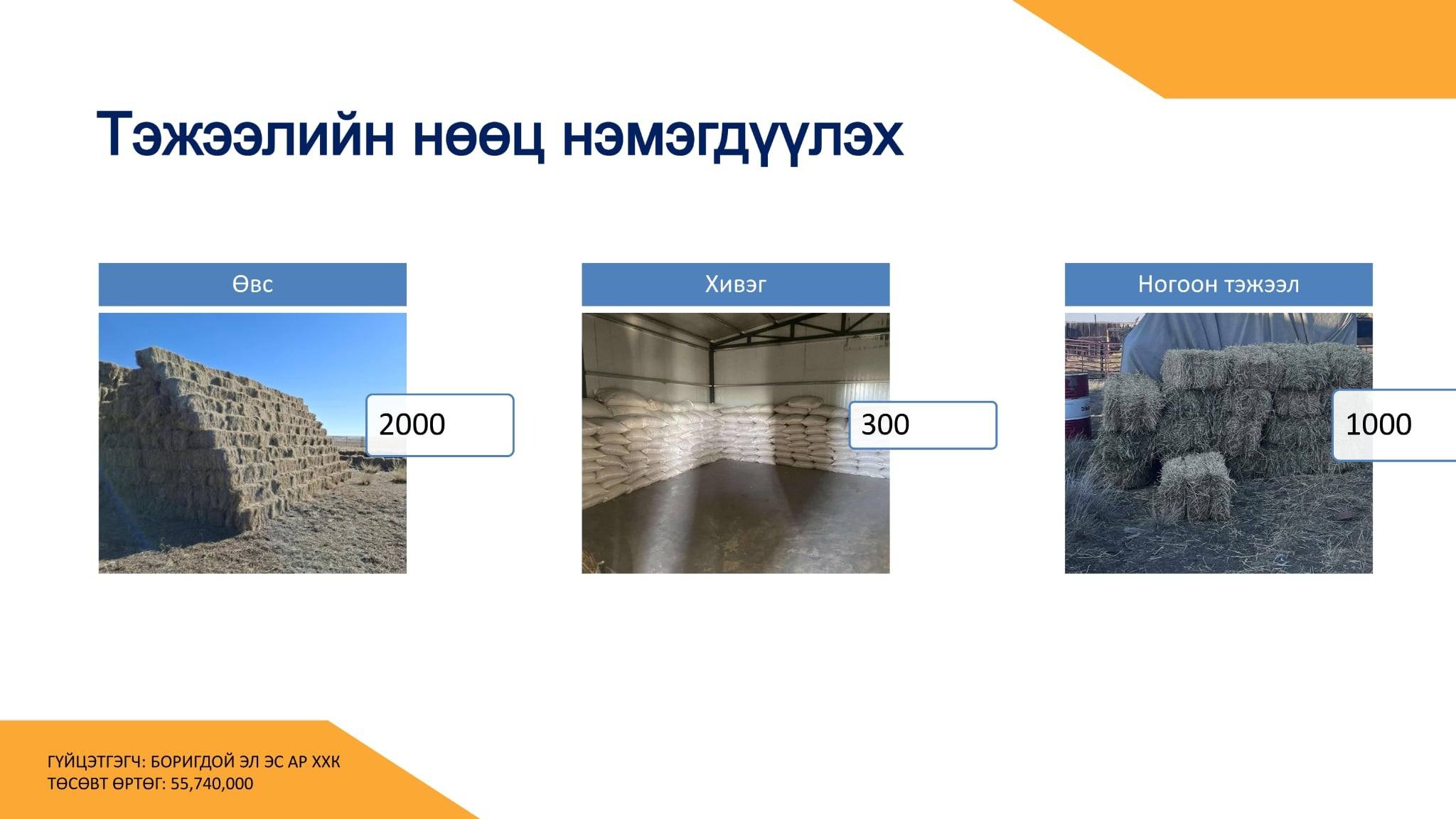 Тэжээлийн нөөц нэмэгдүүлэх

Өвс

2000

Хивэг

300

Ногоон тэжээл

1000

ГҮЙЦЭТГЭГЧ: БОРИГДОЙ ЭЛ ЭС АР ХХК
ТӨСӨВТ ӨРТӨГ: 55,740,000